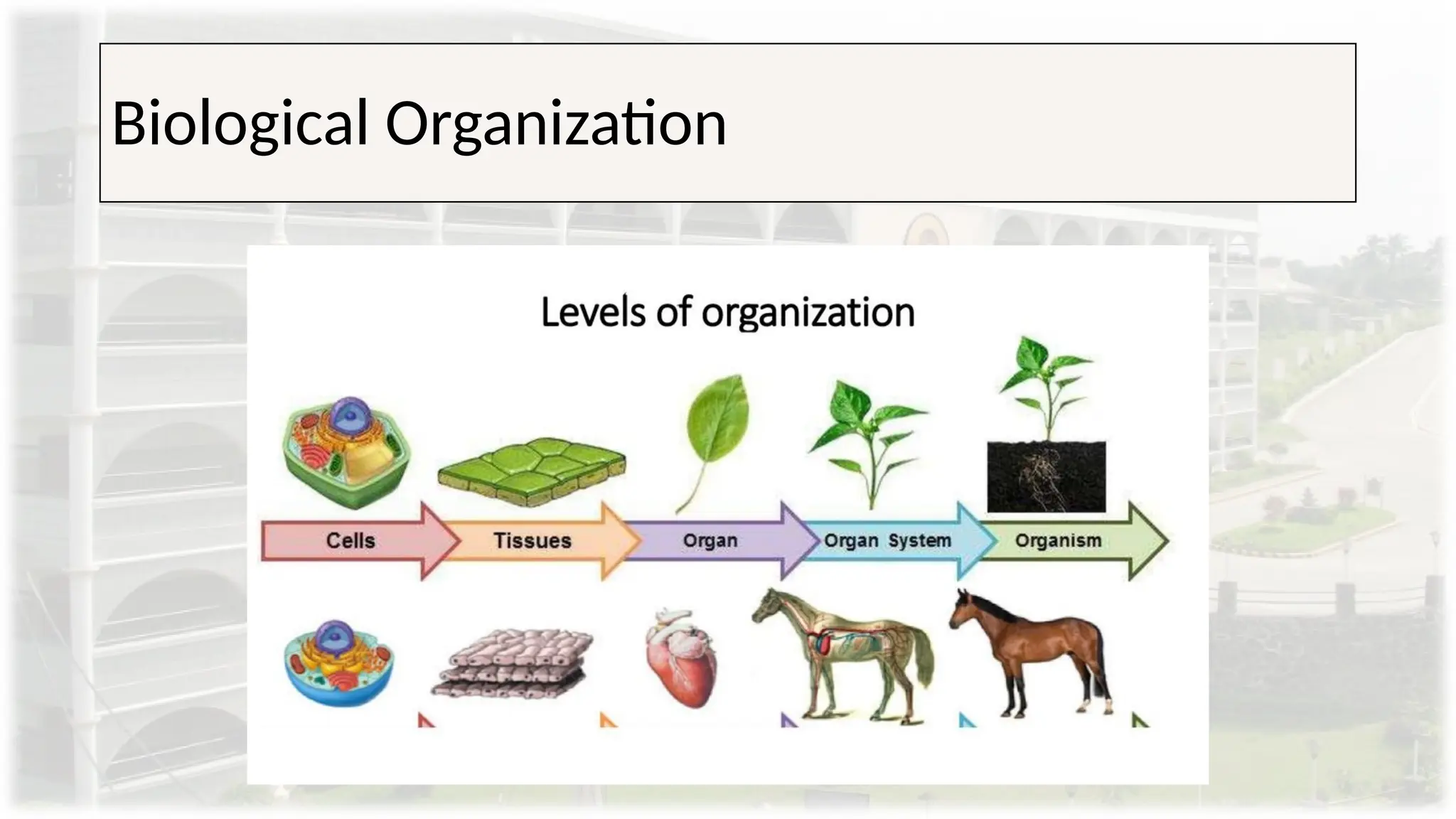 Biological Organization

Levels of organization

Cells
Tissues
Organ
Organ System
Organism